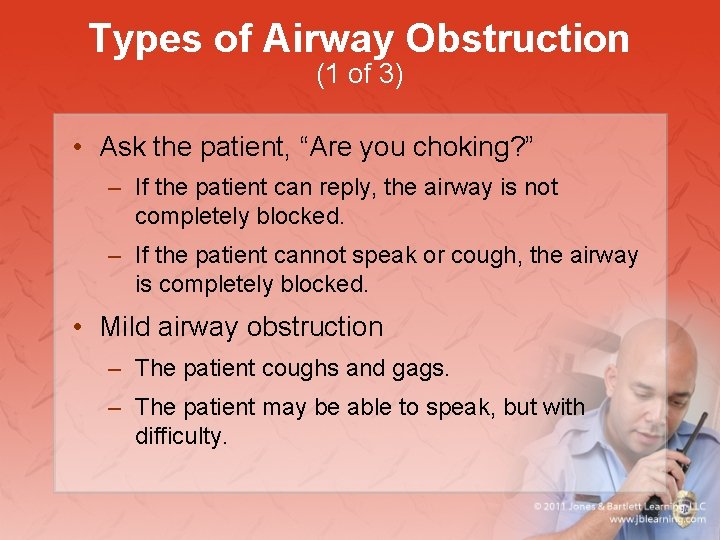 Types of Airway Obstruction
(1 of 3)

• Ask the patient, “Are you choking?”
– If the patient can reply, the airway is not completely blocked.
– If the patient cannot speak or cough, the airway is completely blocked.

• Mild airway obstruction
– The patient coughs and gags.
– The patient may be able to speak, but with difficulty.

© 2011 Jones & Bartlett Learning, LLC
www.jblearning.com